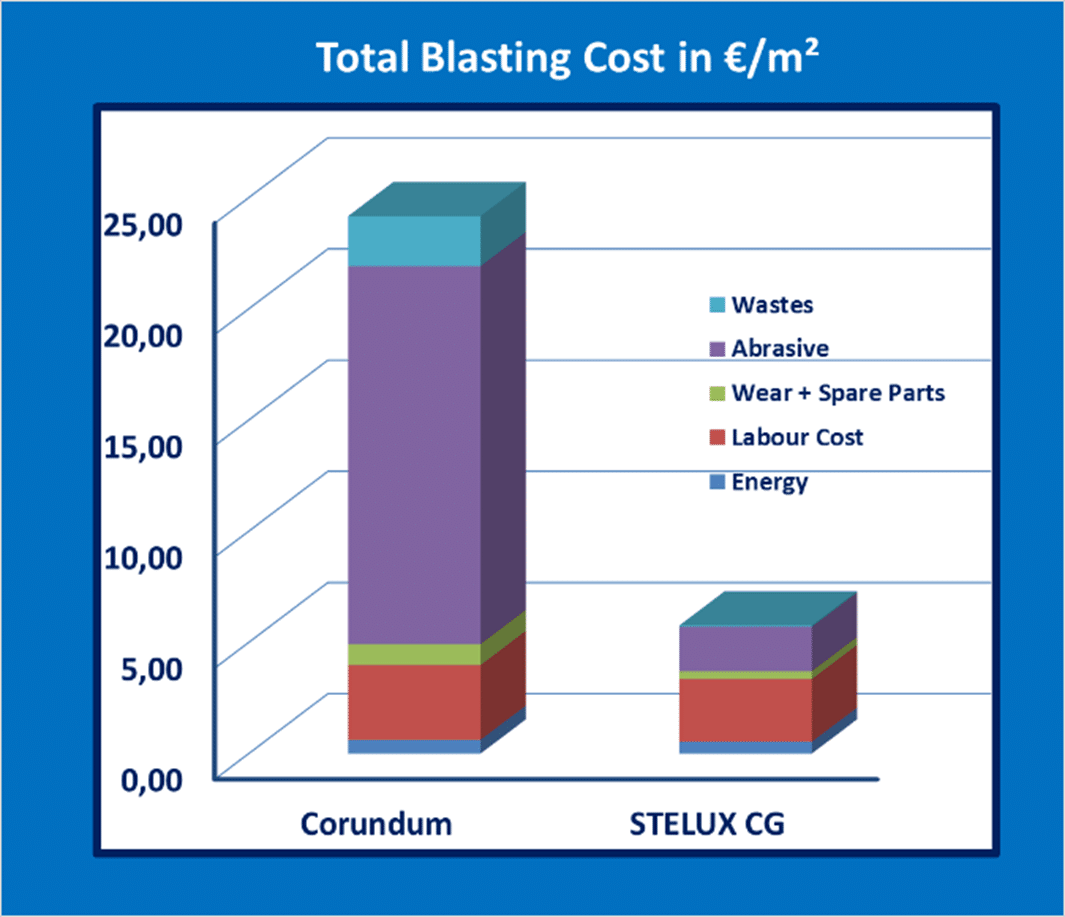 Total Blasting Cost in €/m²

25,00
20,00
15,00
10,00
5,00
0,00

Wastes
Abrasive
Wear + Spare Parts
Labour Cost
Energy

Corundum
STELUX CG